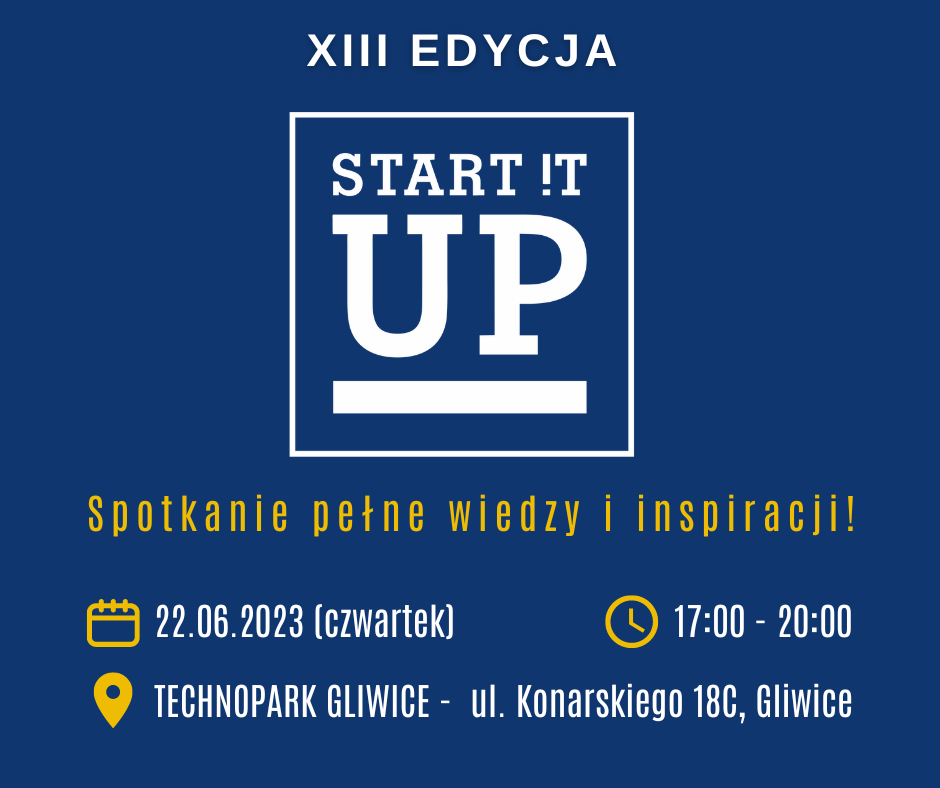 XIII EDYCJA

START !T
UP

Spotkanie pełne wiedzy i inspiracji!

22.06.2023 (czwartek)

17:00 - 20:00

TECHNOPARK GLIWICE - ul. Konarskiego 18C, Gliwice